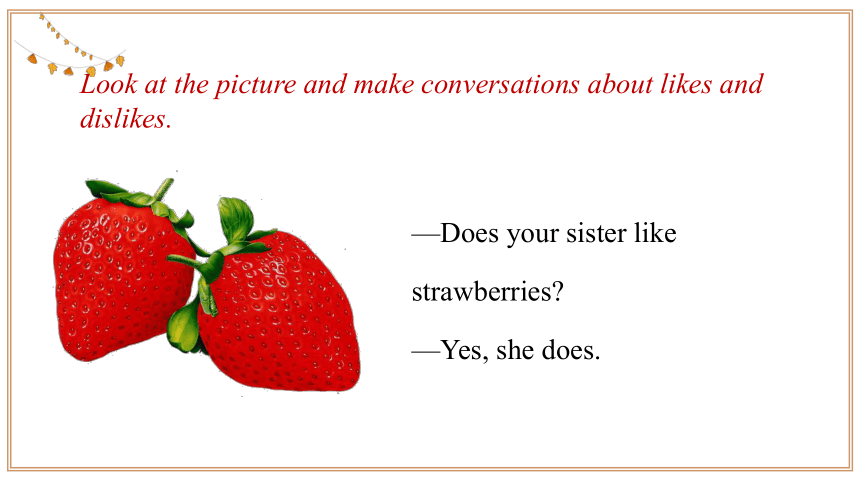 Look at the picture and make conversations about likes and dislikes.

—Does your sister like strawberries?

—Yes, she does.